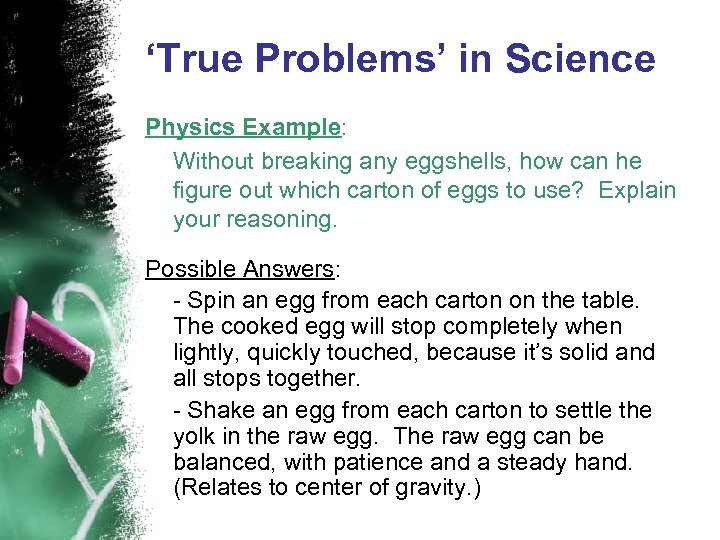 ‘True Problems’ in Science

Physics Example:

Without breaking any eggshells, how can he figure out which carton of eggs to use?  Explain your reasoning.

Possible Answers:

- Spin an egg from each carton on the table. The cooked egg will stop completely when lightly, quickly touched, because it’s solid and all stops together.

- Shake an egg from each carton to settle the yolk in the raw egg.  The raw egg can be balanced, with patience and a steady hand. (Relates to center of gravity.)